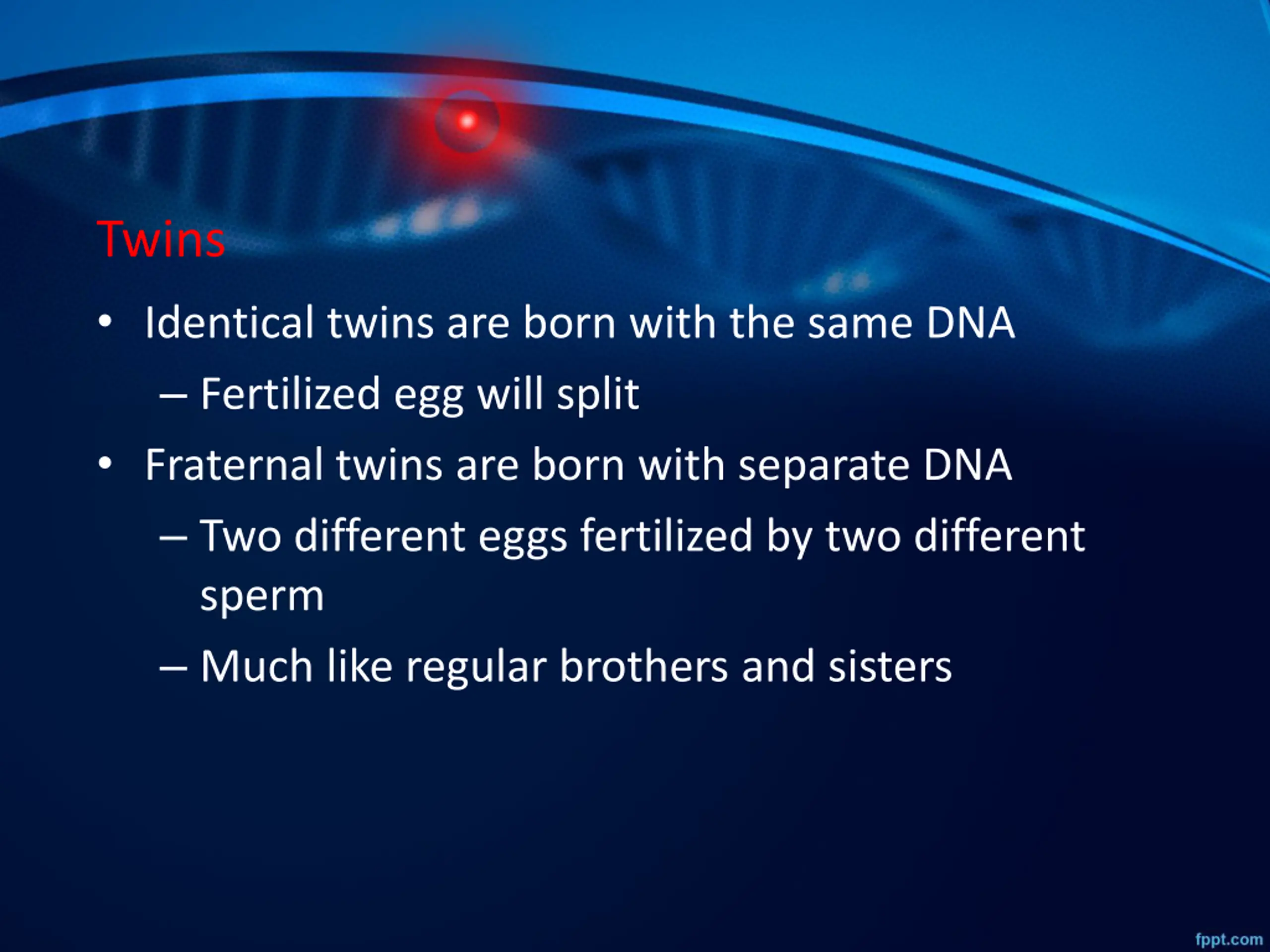 Twins

• Identical twins are born with the same DNA
 – Fertilized egg will split
• Fraternal twins are born with separate DNA
 – Two different eggs fertilized by two different sperm
 – Much like regular brothers and sisters

fppt.com